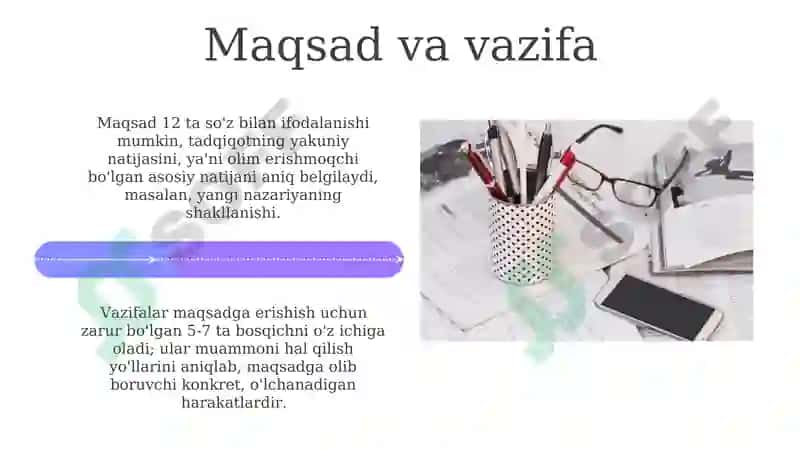 Maqsad va vazifa

Maqsad 12 ta so'z bilan ifodalanishi mumkin, tadqiqotning yakuniy natijasini, ya'ni olim erishmoqchi bo'lgan asosiy natijani aniq belgilaydi, masalan, yangi nazariyaning shakllanishi.

Vazifalar maqsadga erishish uchun zarur bo'lgan 5-7 ta bosqichni o'z ichiga oladi; ular muammoni hal qilish yo'llarini aniqlab, maqsadga olib boruvchi konkret, o'lchanadigan harakatlardir.